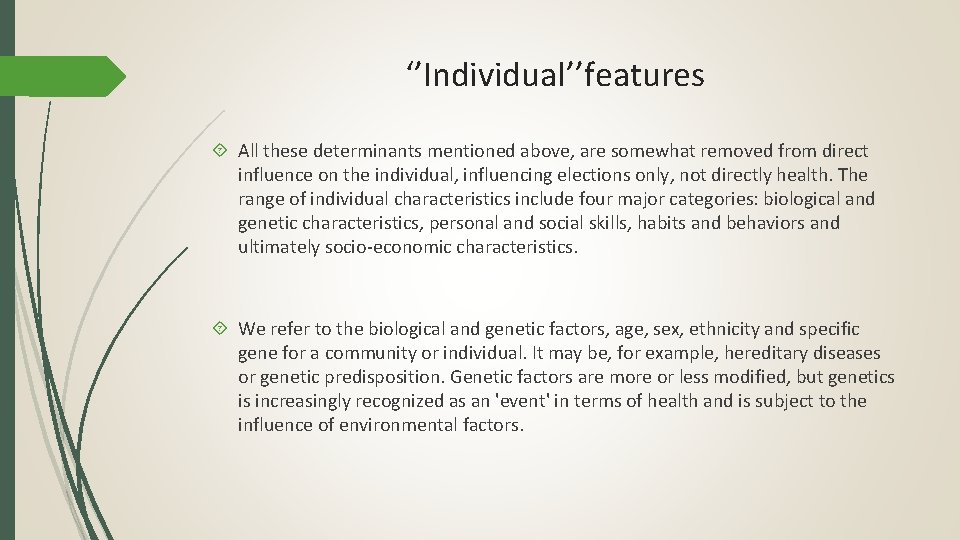 ‘’Individual’’features

All these determinants mentioned above, are somewhat removed from direct influence on the individual, influencing elections only, not directly health. The range of individual characteristics include four major categories: biological and genetic characteristics, personal and social skills, habits and behaviors and ultimately socio-economic characteristics.

We refer to the biological and genetic factors, age, sex, ethnicity and specific gene for a community or individual. It may be, for example, hereditary diseases or genetic predisposition. Genetic factors are more or less modified, but genetics is increasingly recognized as an 'event' in terms of health and is subject to the influence of environmental factors.